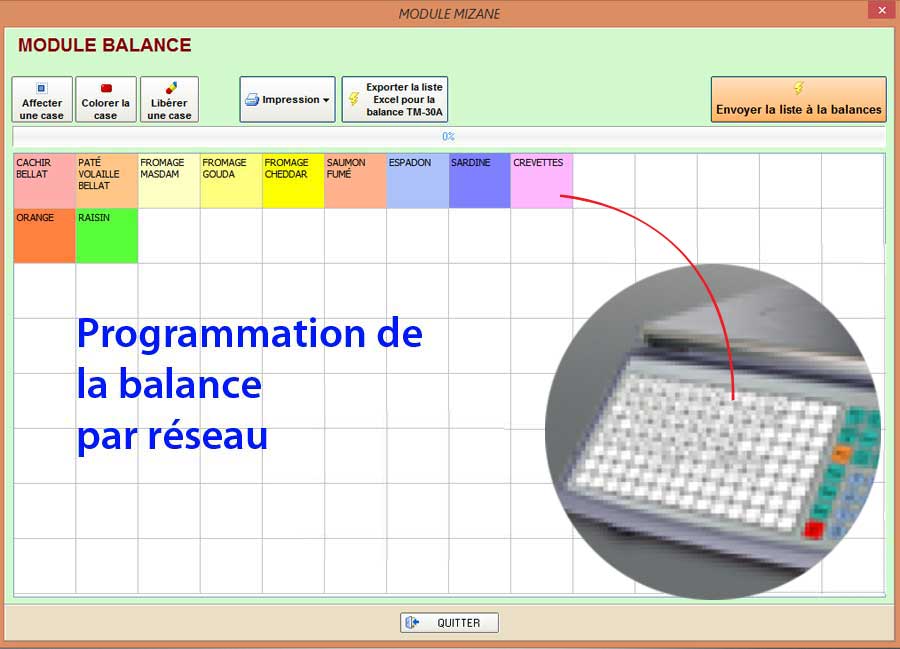 MODULE MIZANE

MODULE BALANCE

Affecter une case

Colorer la case

Libérer une case

Impression

Exporter la liste Excel pour la balance TM-30A

Envoyer la liste à la balances

0%

CACHIR BELLAT

PATÉ VOLAILLE BELLAT

FROMAGE MASDAM

FROMAGE GOUDA

FROMAGE CHEDDAR

SAUMON FUMÉ

ESPADON

SARDINE

CREVETTES

ORANGE

RAISIN

Programmation de la balance par réseau

QUITTER